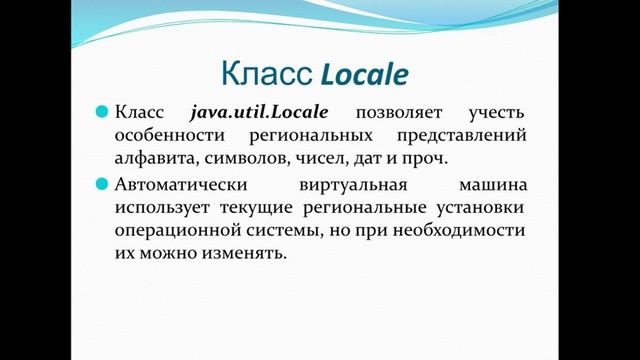 Класс Locale

Класс java.util.Locale позволяет учесть особенности региональных представлений алфавита, символов, чисел, дат и проч.

Автоматически виртуальная машина использует текущие региональные установки операционной системы, но при необходимости их можно изменять.